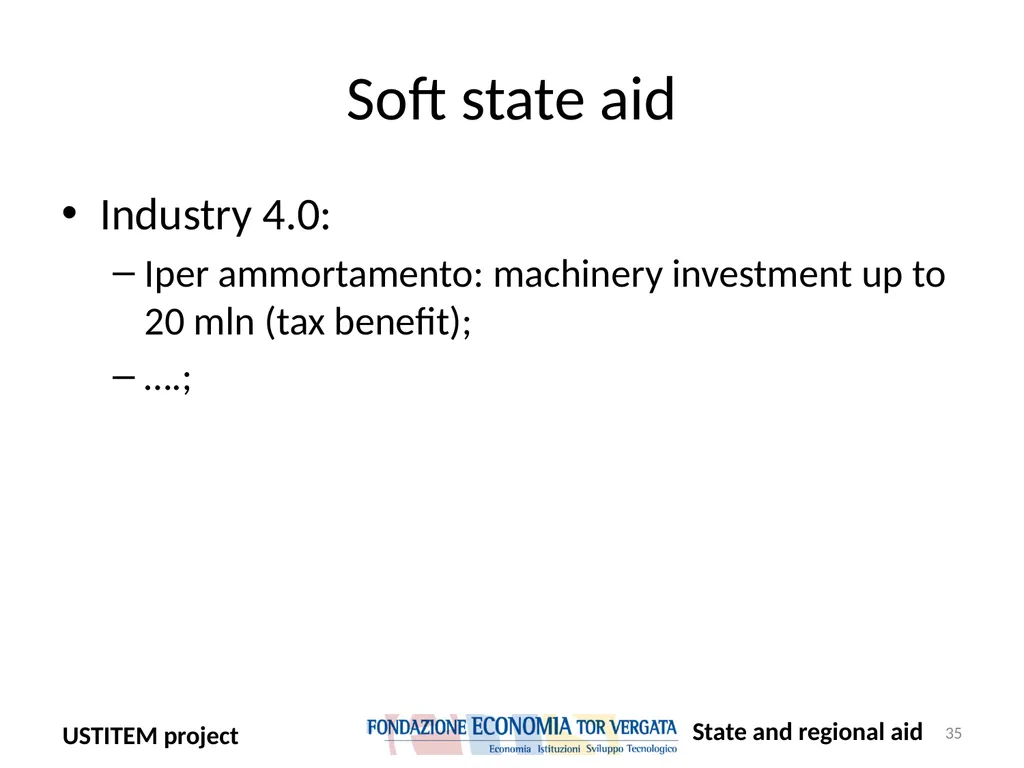 Soft state aid

• Industry 4.0:
– Iper ammortamento: machinery investment up to 20 mln (tax benefit);
– ….;

USTITEM project

FONDAZIONE ECONOMIA TOR VERGATA
Economia Istituzioni Sviluppo Tecnologico

State and regional aid

35